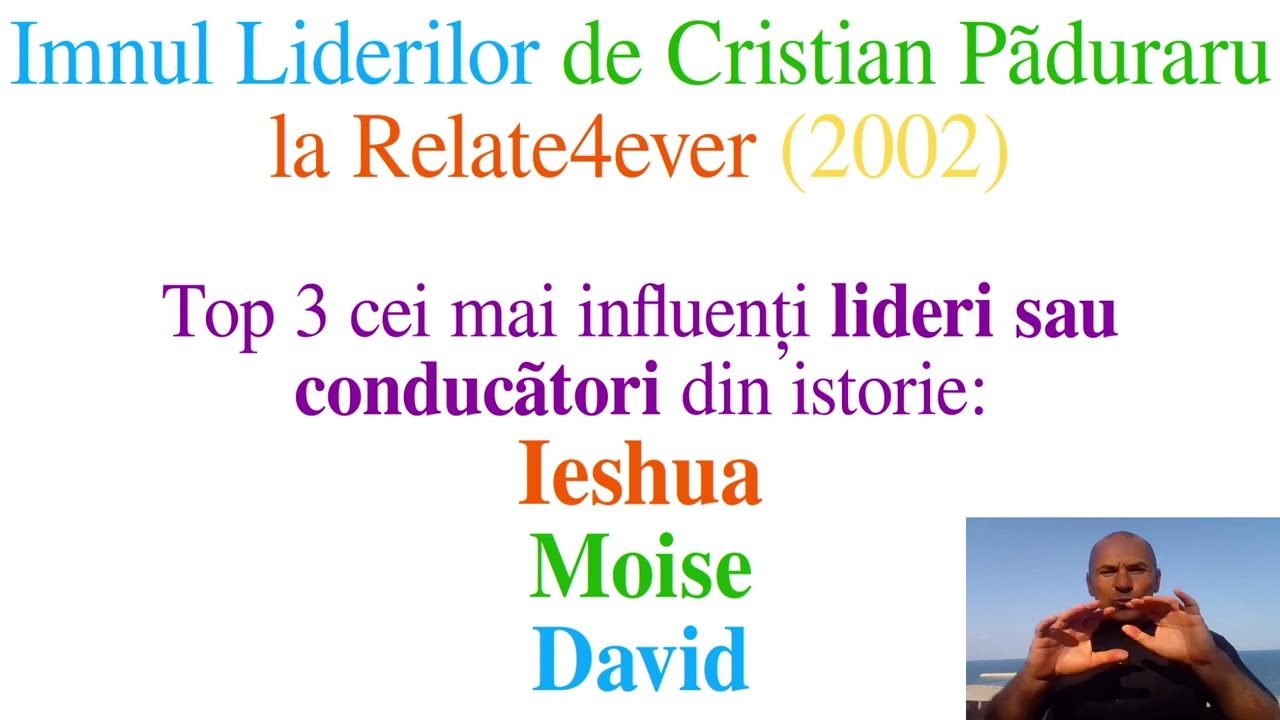 Imnul Liderilor de Cristian Pãduraru la Relate4ever (2002)

Top 3 cei mai influenți lideri sau conducãtori din istorie:
Ieshua
Moise
David